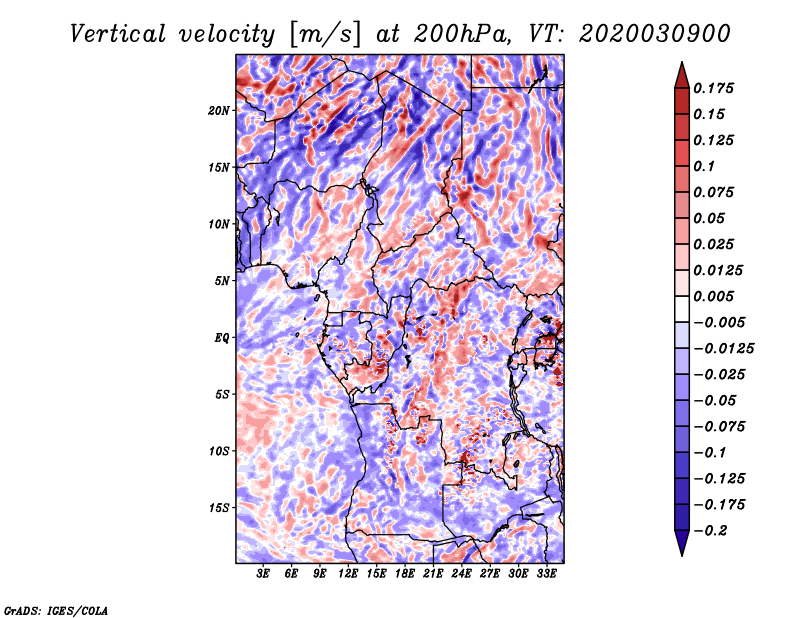 Vertical velocity [m/s] at 200hPa, VT: 2020030900

20N
15N
10N
5N
EQ
5S
10S
15S

3E 6E 9E 12E 15E 18E 21E 24E 27E 30E 33E

0.175
0.15
0.125
0.1
0.075
0.05
0.025
0.0125
0.005
−0.005
−0.0125
−0.025
−0.05
−0.075
−0.1
−0.125
−0.175
−0.2

GrADS: IGES/COLA